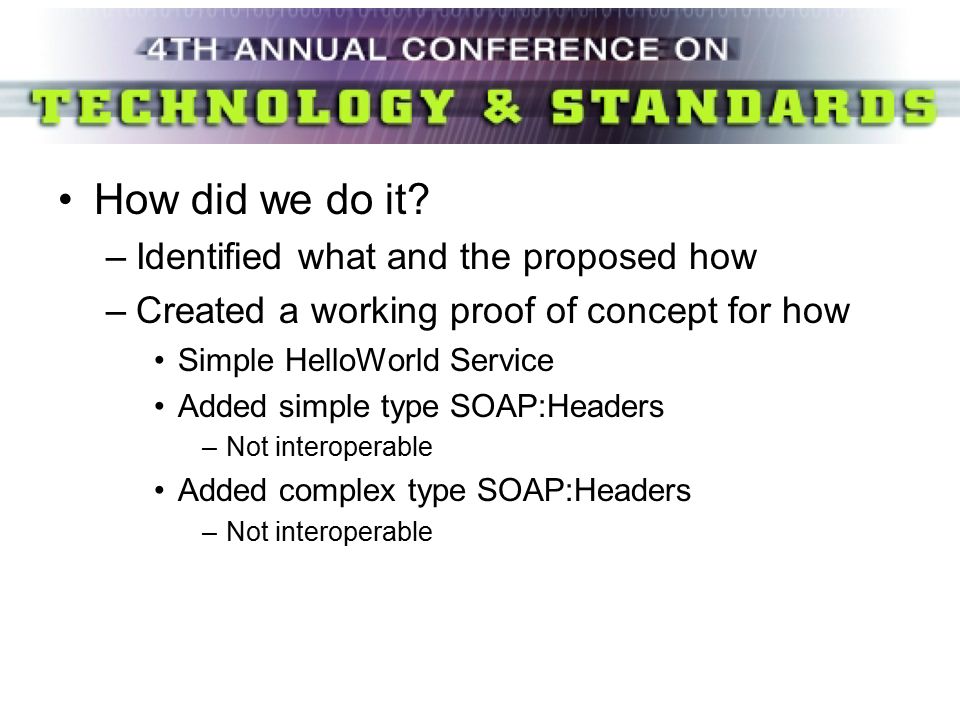 4TH ANNUAL CONFERENCE ON
TECHNOLOGY & STANDARDS

• How did we do it?
– Identified what and the proposed how
– Created a working proof of concept for how
• Simple HelloWorld Service
• Added simple type SOAP:Headers
– Not interoperable
• Added complex type SOAP:Headers
– Not interoperable